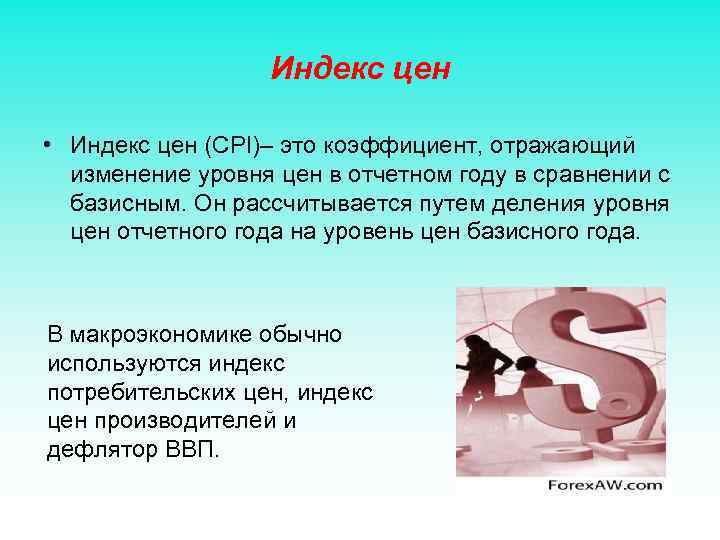 Индекс цен

• Индекс цен (CPI)– это коэффициент, отражающий изменение уровня цен в отчетном году в сравнении с базисным. Он рассчитывается путем деления уровня цен отчетного года на уровень цен базисного года.

В макроэкономике обычно используются индекс потребительских цен, индекс цен производителей и дефлятор ВВП.

ForexAW.com